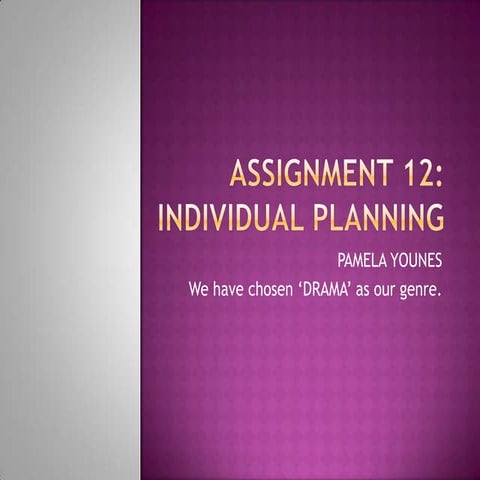 ASSIGNMENT 12: INDIVIDUAL PLANNING

PAMELA YOUNES

We have chosen ‘DRAMA’ as our genre.